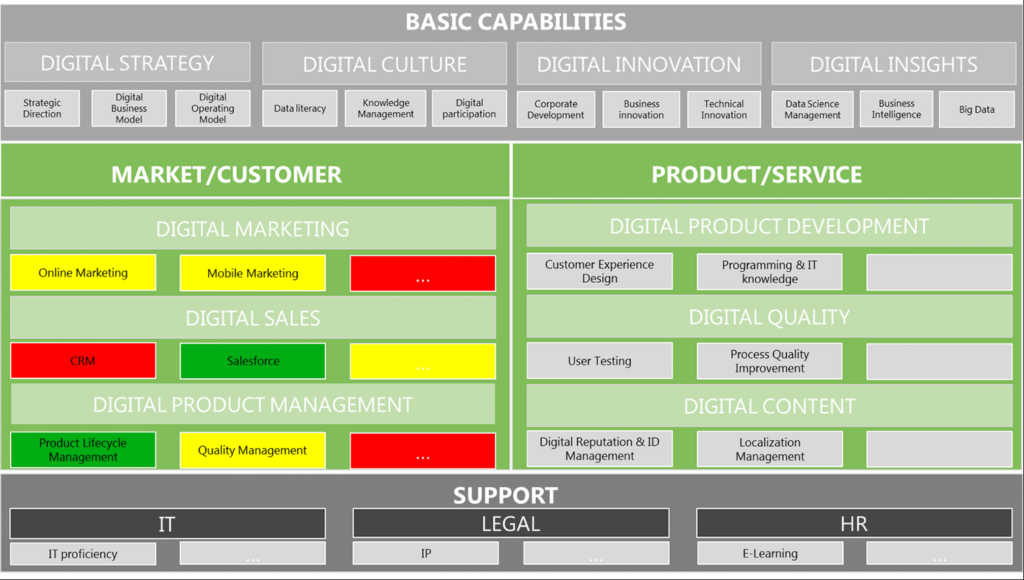 BASIC CAPABILITIES

DIGITAL STRATEGY
Strategic Direction
Digital Business Model
Digital Operating Model

DIGITAL CULTURE
Data literacy
Knowledge Management
Digital participation

DIGITAL INNOVATION
Corporate Development
Business innovation
Technical Innovation

DIGITAL INSIGHTS
Data Science Management
Business Intelligence
Big Data

MARKET/CUSTOMER

DIGITAL MARKETING
Online Marketing
Mobile Marketing
...

DIGITAL SALES
CRM
Salesforce
...

DIGITAL PRODUCT MANAGEMENT
Product Lifecycle Management
Quality Management
...

PRODUCT/SERVICE

DIGITAL PRODUCT DEVELOPMENT
Customer Experience Design
Programming & IT knowledge

DIGITAL QUALITY
User Testing
Process Quality Improvement

DIGITAL CONTENT
Digital Reputation & ID Management
Localization Management

SUPPORT

IT
IT proficiency
...

LEGAL
IP
...

HR
E-Learning
...